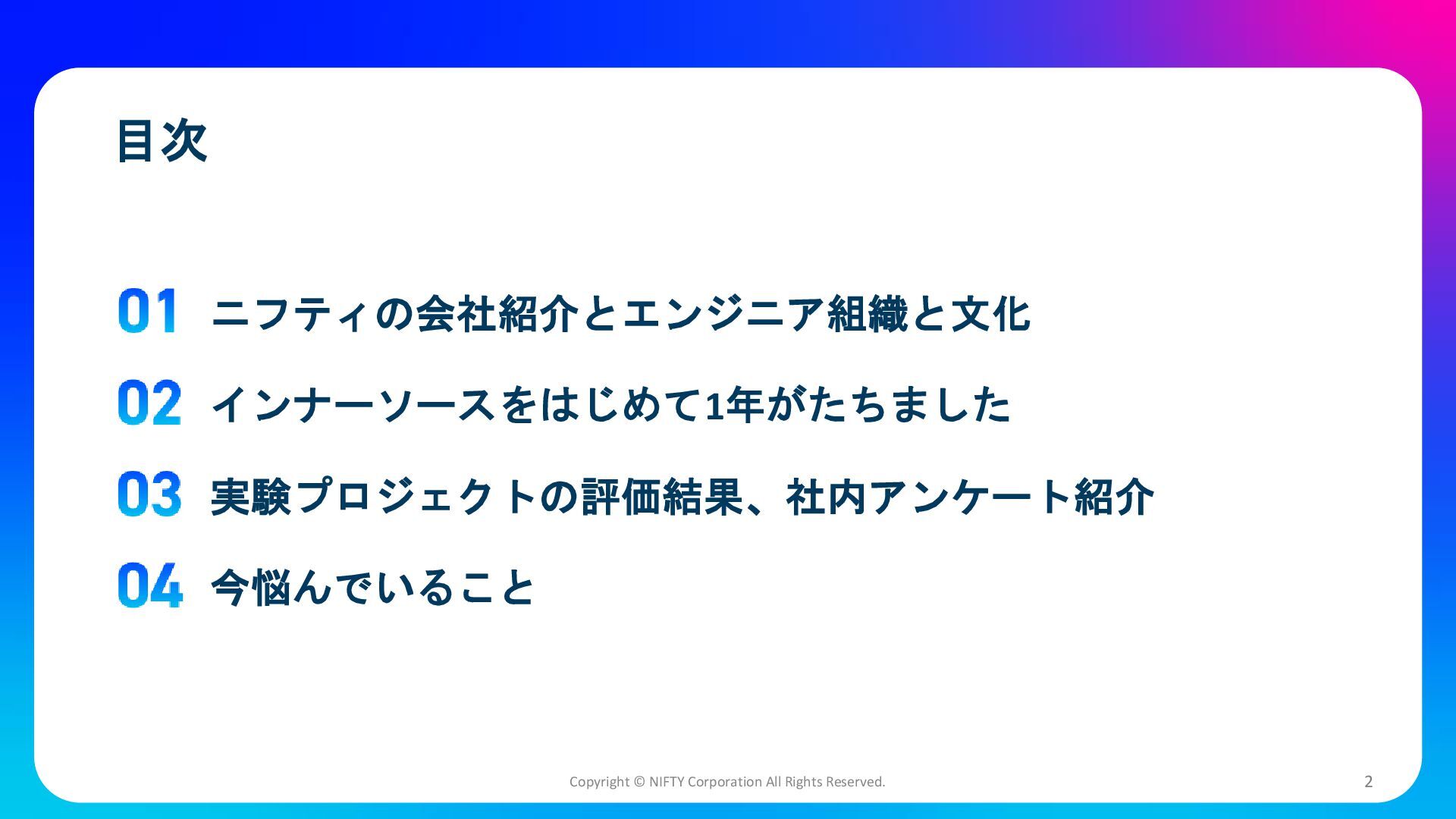 目次

01 ニフティの会社紹介とエンジニア組織と文化

02 インナーソースをはじめて1年がたちました

03 実験プロジェクトの評価結果、社内アンケート紹介

04 今悩んでいること

Copyright © NIFTY Corporation All Rights Reserved.

2